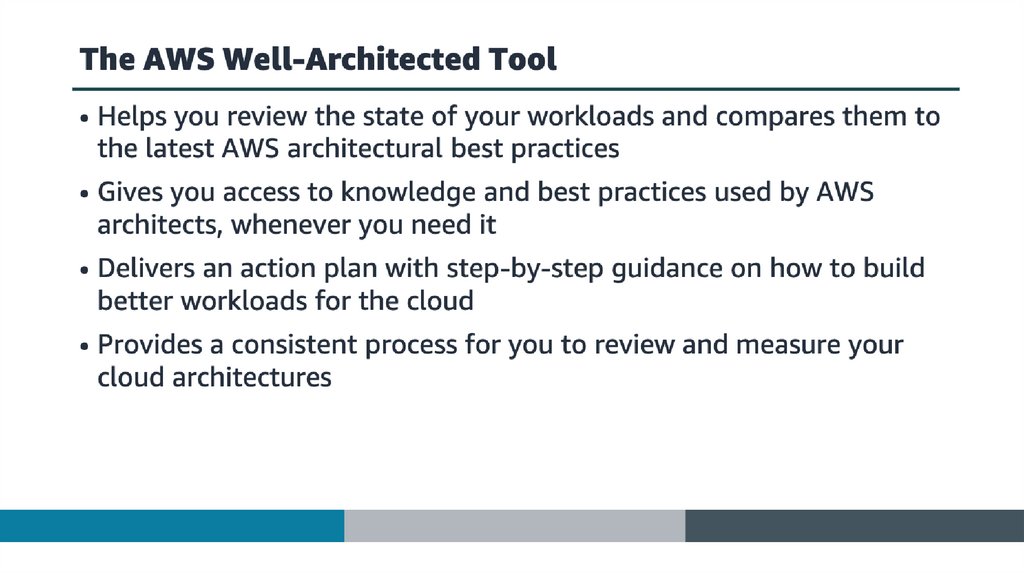 The AWS Well-Architected Tool

• Helps you review the state of your workloads and compares them to the latest AWS architectural best practices

• Gives you access to knowledge and best practices used by AWS architects, whenever you need it

• Delivers an action plan with step-by-step guidance on how to build better workloads for the cloud

• Provides a consistent process for you to review and measure your cloud architectures